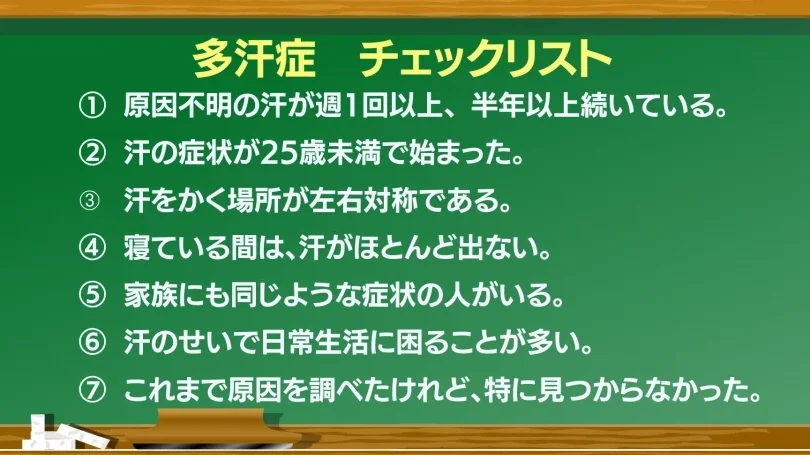 多汗症　チェックリスト

① 原因不明の汗が週1回以上、半年以上続いている。

② 汗の症状が25歳未満で始まった。

③ 汗をかく場所が左右対称である。

④ 寝ている間は、汗がほとんど出ない。

⑤ 家族にも同じような症状の人がいる。

⑥ 汗のせいで日常生活に困ることが多い。

⑦ これまで原因を調べたけれど、特に見つからなかった。